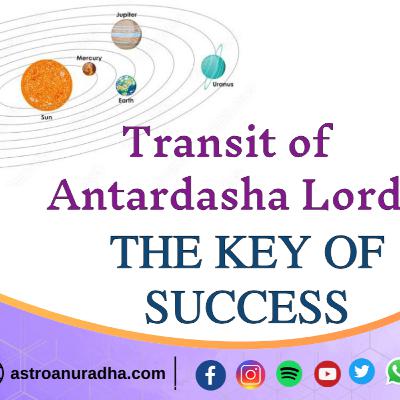 Jupiter
Mercury
Uranus
Earth
Sun

Transit of Antardasha Lord

THE KEY OF SUCCESS

astroanuradha.com